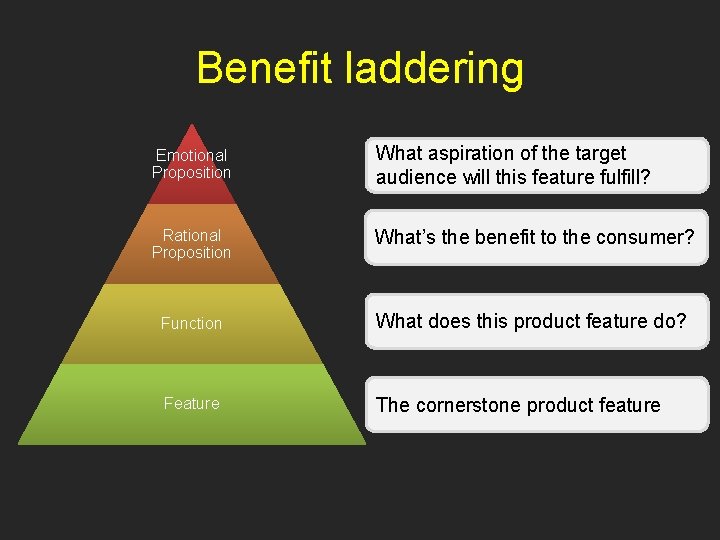 Benefit laddering

Emotional Proposition

Rational Proposition

Function

Feature

What aspiration of the target audience will this feature fulfill?

What's the benefit to the consumer?

What does this product feature do?

The cornerstone product feature